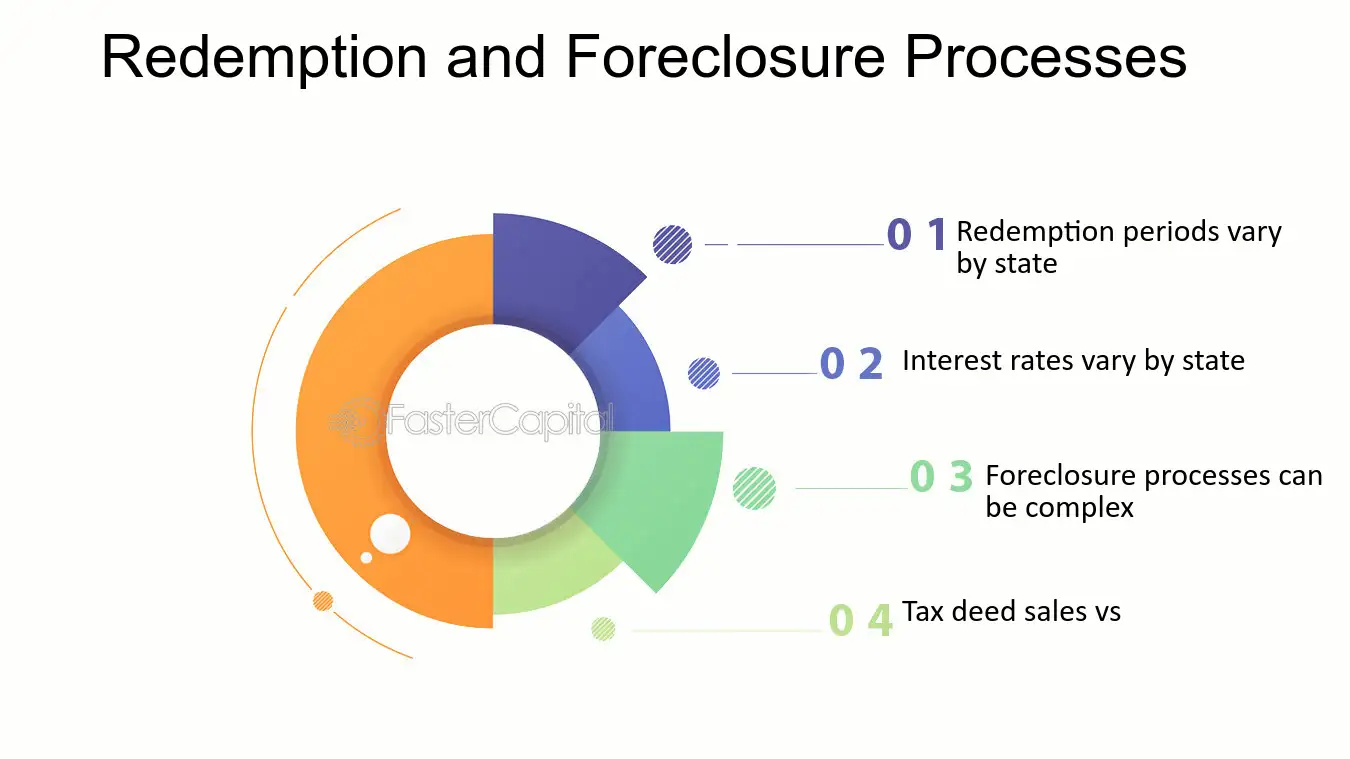 Redemption and Foreclosure Processes

FasterCapital

0 1 Redemption periods vary by state

0 2 Interest rates vary by state

0 3 Foreclosure processes can be complex

0 4 Tax deed sales vs